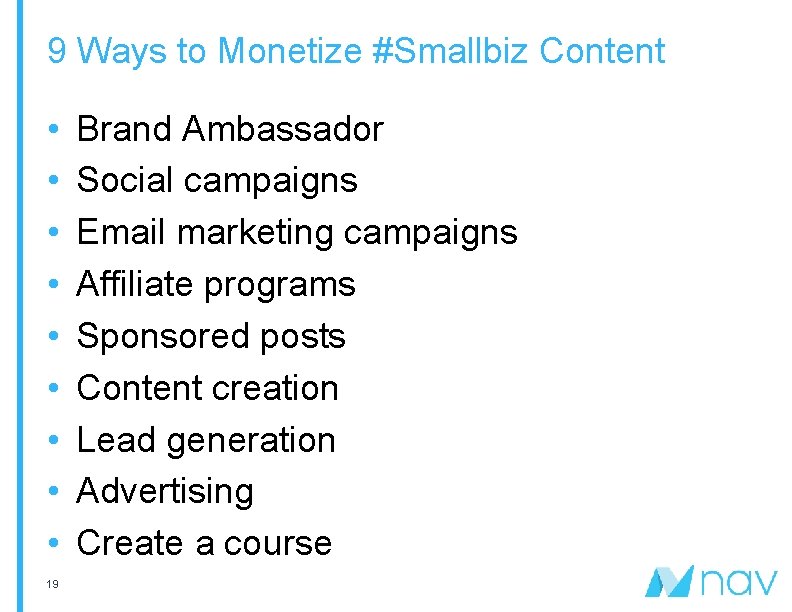 9 Ways to Monetize #Smallbiz Content

• Brand Ambassador
• Social campaigns
• Email marketing campaigns
• Affiliate programs
• Sponsored posts
• Content creation
• Lead generation
• Advertising
• Create a course

19

nav